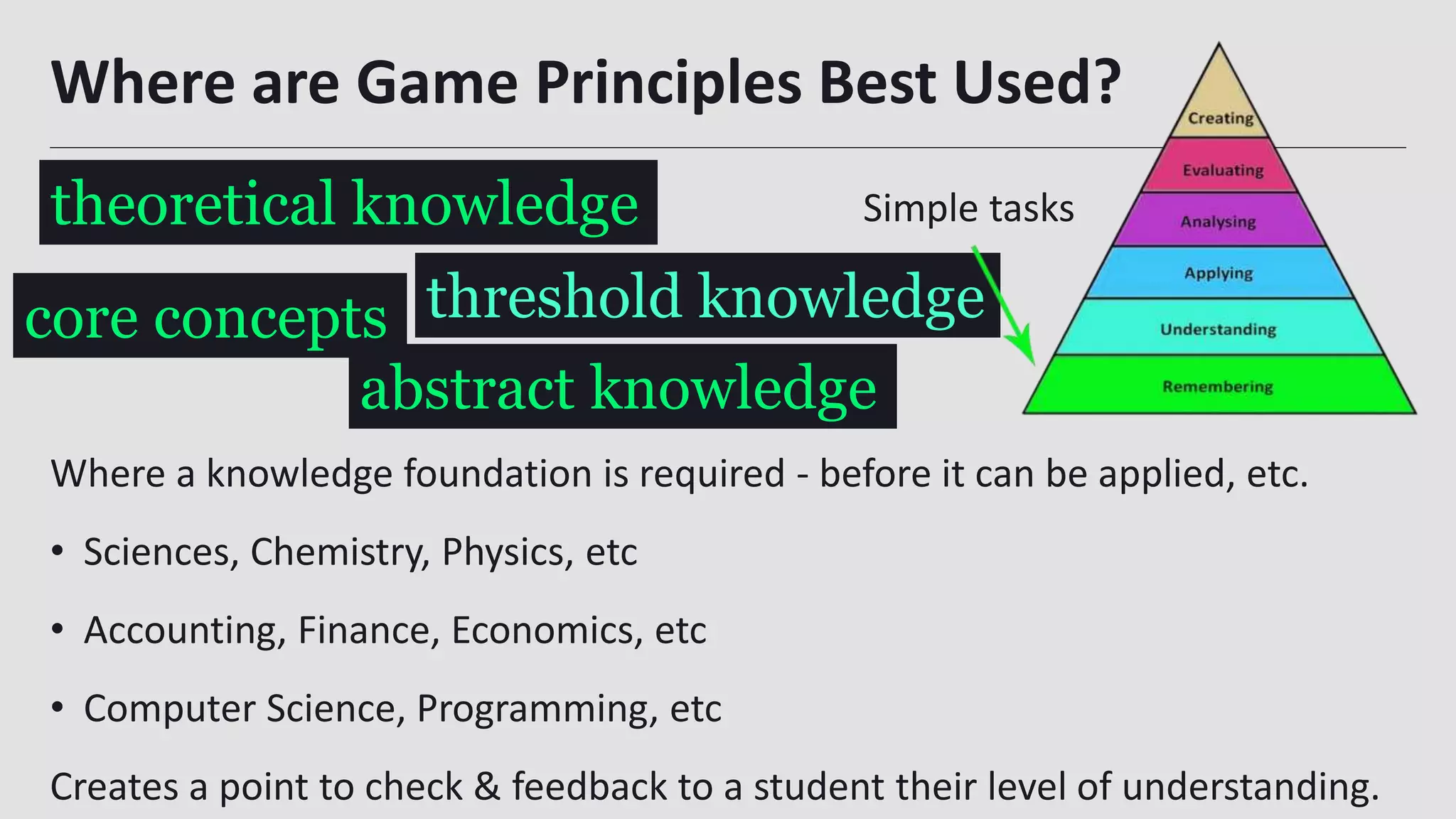 Where are Game Principles Best Used?

theoretical knowledge

core concepts

threshold knowledge

abstract knowledge

Simple tasks

Creating
Evaluating
Analysing
Applying
Understanding
Remembering

Where a knowledge foundation is required - before it can be applied, etc.

• Sciences, Chemistry, Physics, etc

• Accounting, Finance, Economics, etc

• Computer Science, Programming, etc

Creates a point to check & feedback to a student their level of understanding.